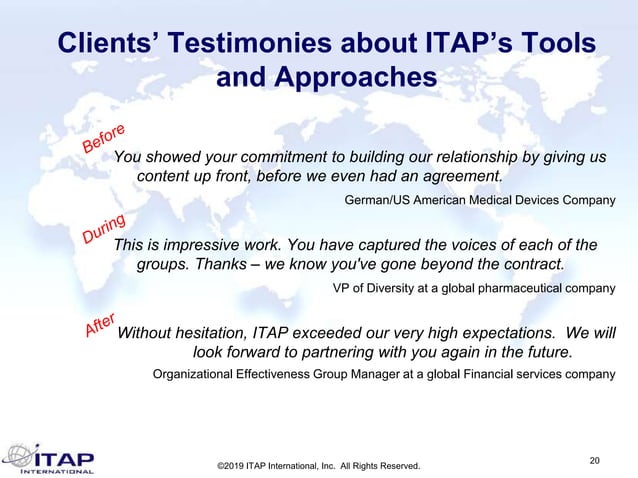 Clients' Testimonies about ITAP's Tools and Approaches

Before

You showed your commitment to building our relationship by giving us content up front, before we even had an agreement.

German/US American Medical Devices Company

During

This is impressive work. You have captured the voices of each of the groups. Thanks – we know you've gone beyond the contract.

VP of Diversity at a global pharmaceutical company

After

Without hesitation, ITAP exceeded our very high expectations. We will look forward to partnering with you again in the future.

Organizational Effectiveness Group Manager at a global Financial services company

ITAP INTERNATIONAL

©2019 ITAP International, Inc. All Rights Reserved.

20